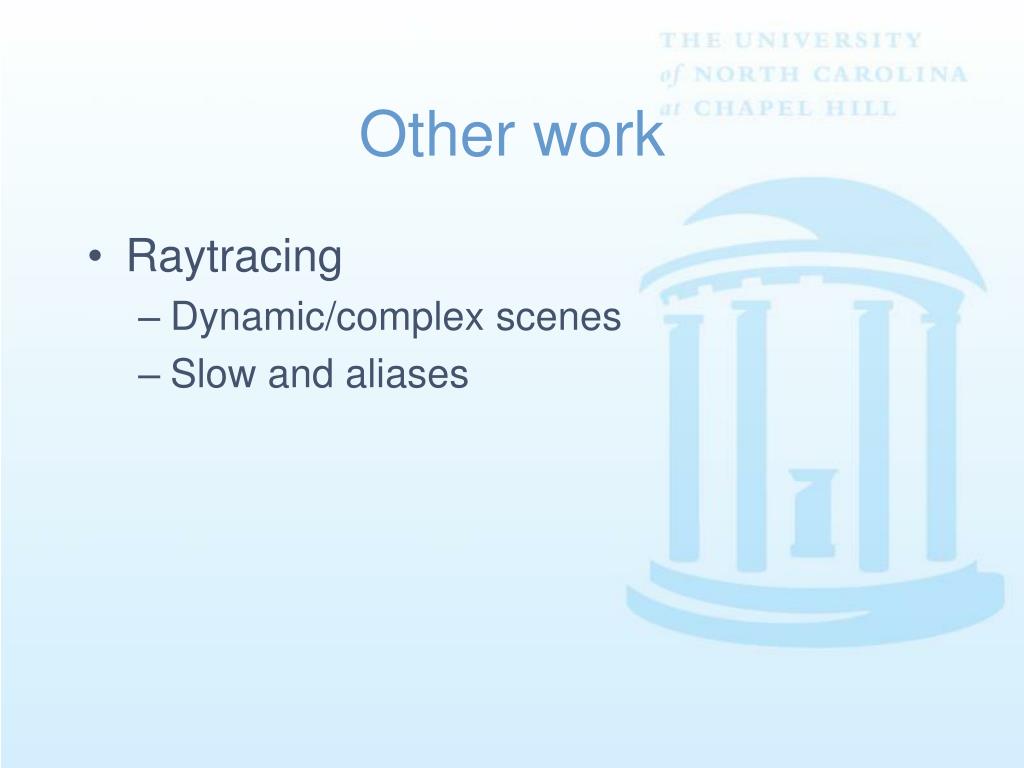 THE UNIVERSITY
of NORTH CAROLINA
at CHAPEL HILL

Other work

• Raytracing
– Dynamic/complex scenes
– Slow and aliases